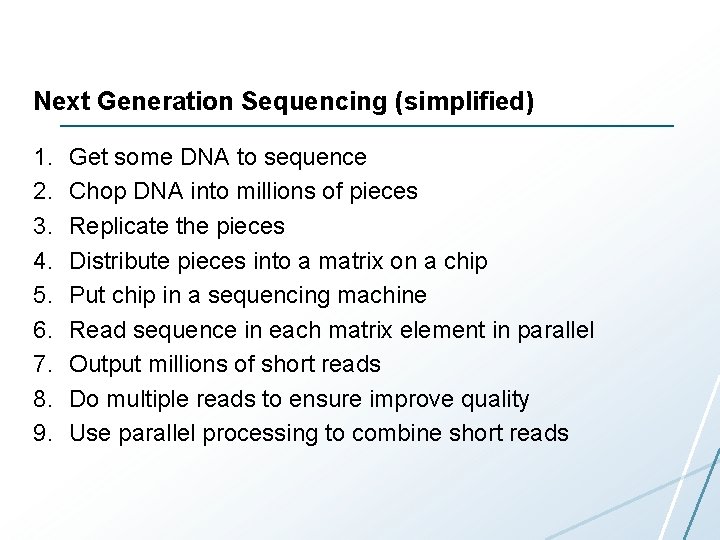 Next Generation Sequencing (simplified)

1. Get some DNA to sequence
2. Chop DNA into millions of pieces
3. Replicate the pieces
4. Distribute pieces into a matrix on a chip
5. Put chip in a sequencing machine
6. Read sequence in each matrix element in parallel
7. Output millions of short reads
8. Do multiple reads to ensure improve quality
9. Use parallel processing to combine short reads